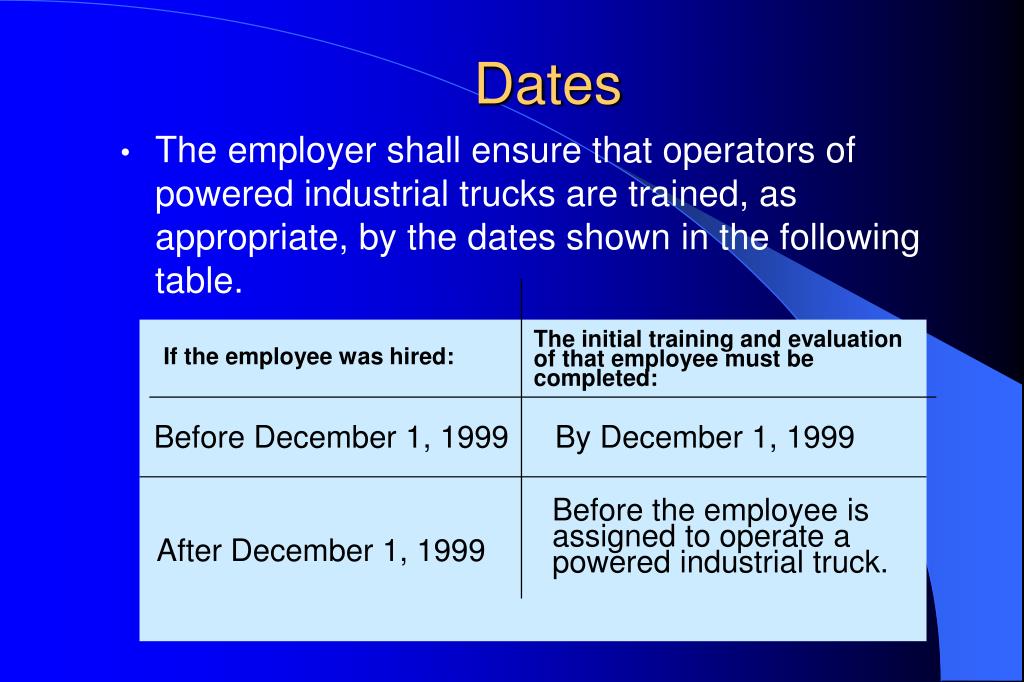 Dates

• The employer shall ensure that operators of powered industrial trucks are trained, as appropriate, by the dates shown in the following table.

| If the employee was hired: | The initial training and evaluation of that employee must be completed: |
|---|---|
| Before December 1, 1999 | By December 1, 1999 |
| After December 1, 1999 | Before the employee is assigned to operate a powered industrial truck. |